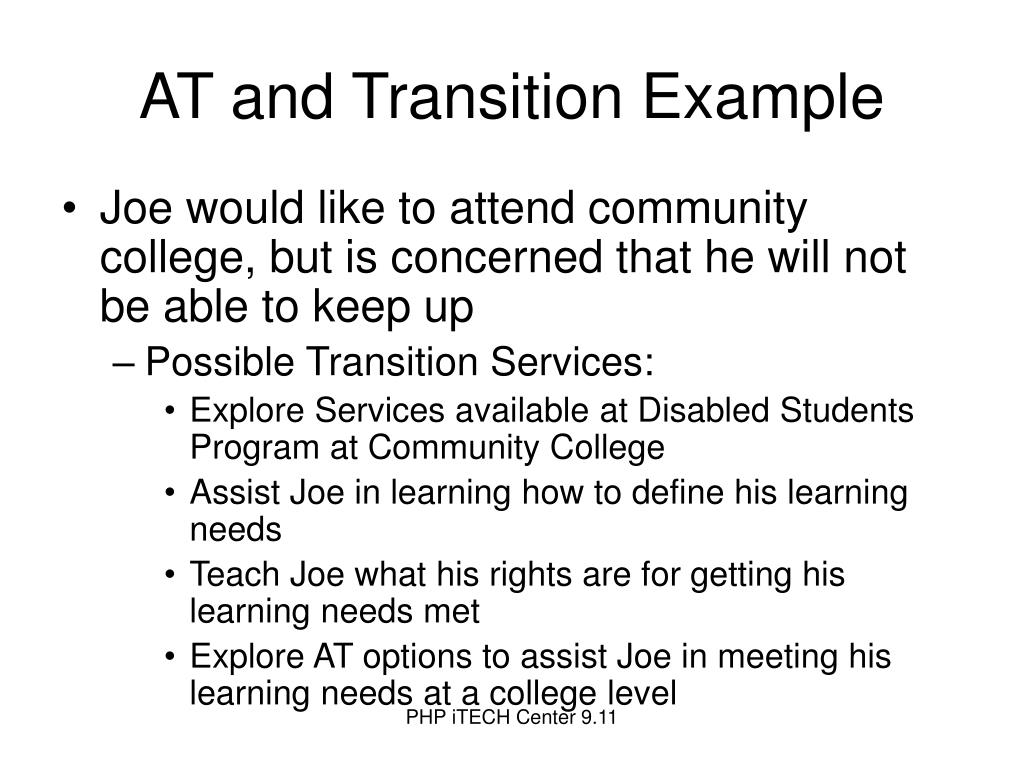 AT and Transition Example

• Joe would like to attend community college, but is concerned that he will not be able to keep up

– Possible Transition Services:

• Explore Services available at Disabled Students Program at Community College

• Assist Joe in learning how to define his learning needs

• Teach Joe what his rights are for getting his learning needs met

• Explore AT options to assist Joe in meeting his learning needs at a college level

PHP iTECH Center 9.11